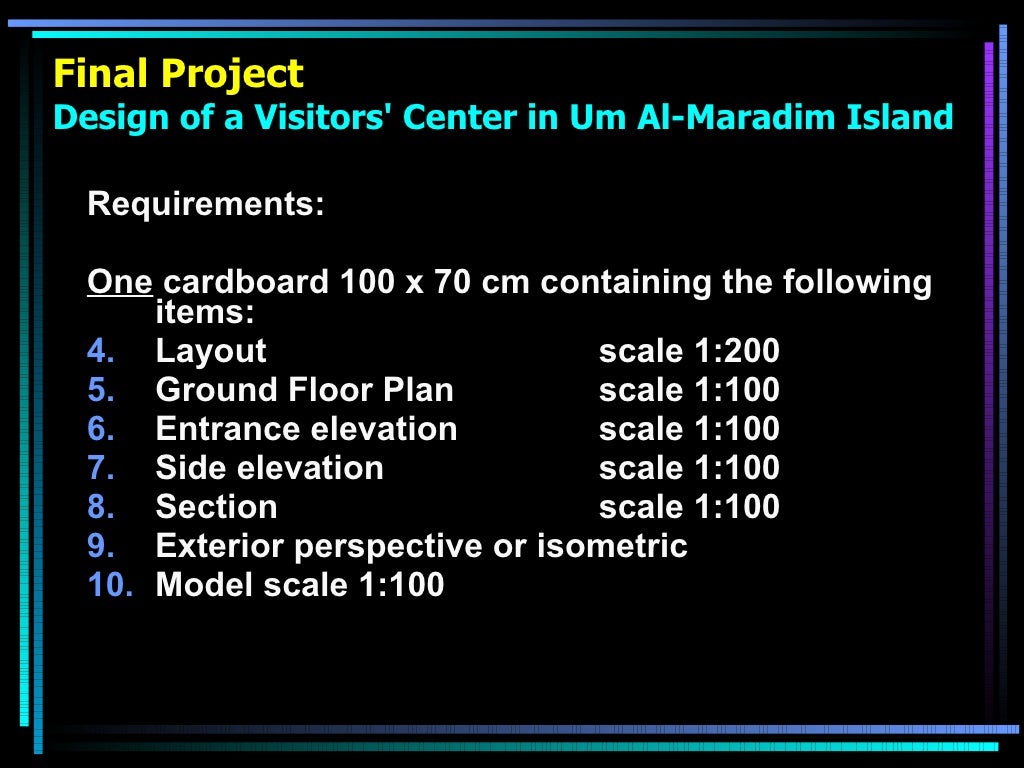 Final Project
Design of a Visitors' Center in Um Al-Maradim Island

Requirements:

One cardboard 100 x 70 cm containing the following items:
4. Layout scale 1:200
5. Ground Floor Plan scale 1:100
6. Entrance elevation scale 1:100
7. Side elevation scale 1:100
8. Section scale 1:100
9. Exterior perspective or isometric
10. Model scale 1:100